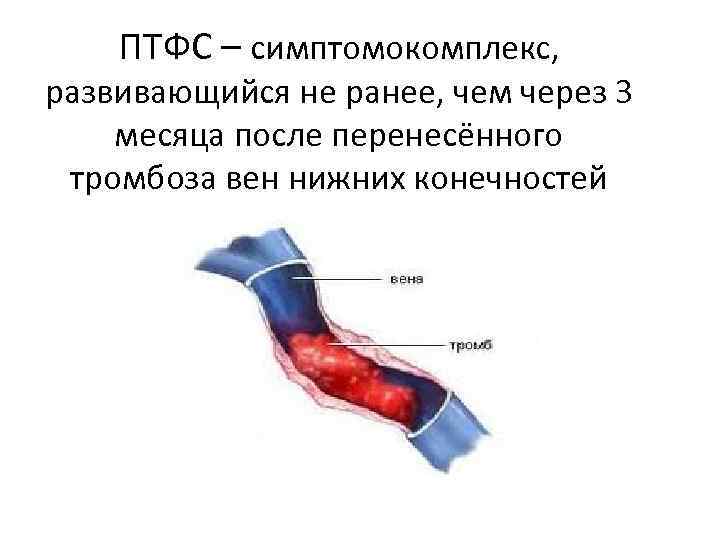 ПТФС – симптомокомплекс, развивающийся не ранее, чем через 3 месяца после перенесённого тромбоза вен нижних конечностей

вена

тромб